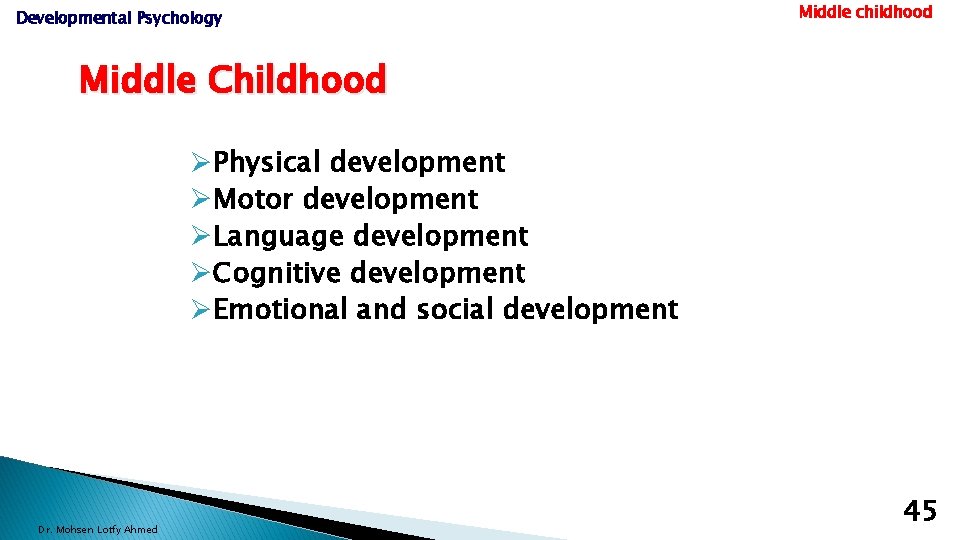 Developmental Psychology

Middle childhood

Middle Childhood

➢Physical development
➢Motor development
➢Language development
➢Cognitive development
➢Emotional and social development

Dr. Mohsen Lotfy Ahmed

45